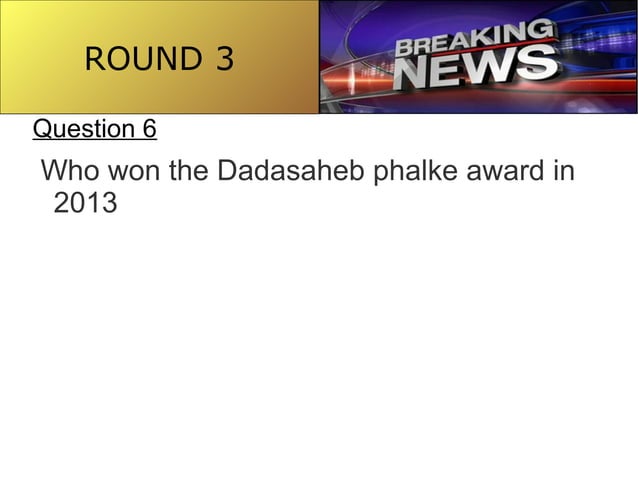 ROUND 3

BREAKING NEWS

Question 6

Who won the Dadasaheb phalke award in 2013